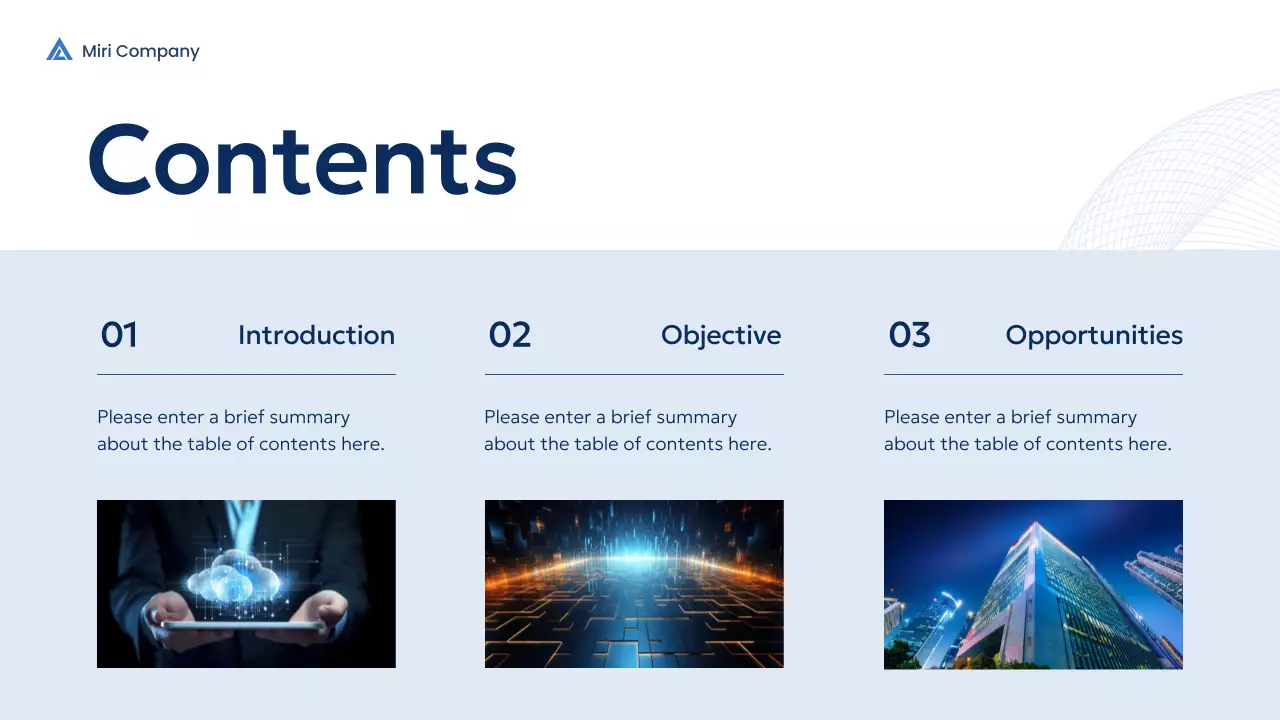 Miri Company

Contents

01 Introduction

Please enter a brief summary about the table of contents here.

02 Objective

Please enter a brief summary about the table of contents here.

03 Opportunities

Please enter a brief summary about the table of contents here.